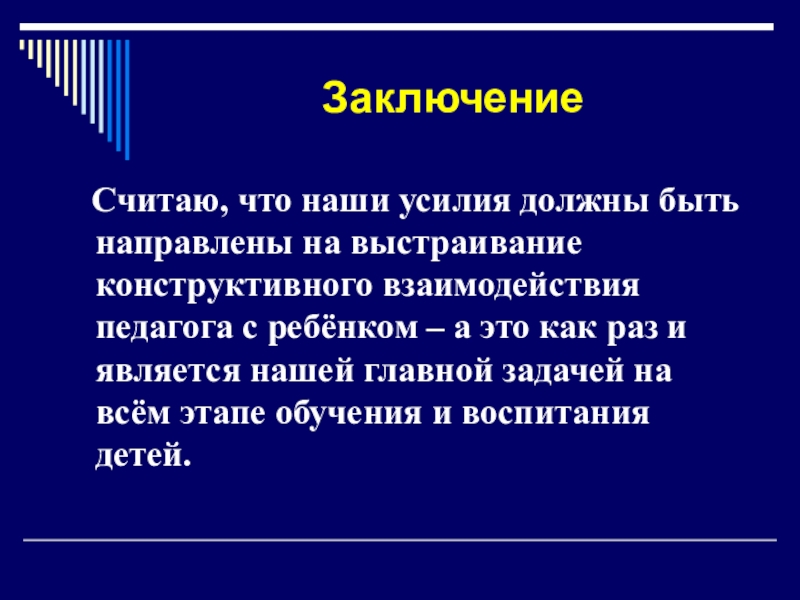 Заключение

Считаю, что наши усилия должны быть направлены на выстраивание конструктивного взаимодействия педагога с ребёнком – а это как раз и является нашей главной задачей на всём этапе обучения и воспитания детей.